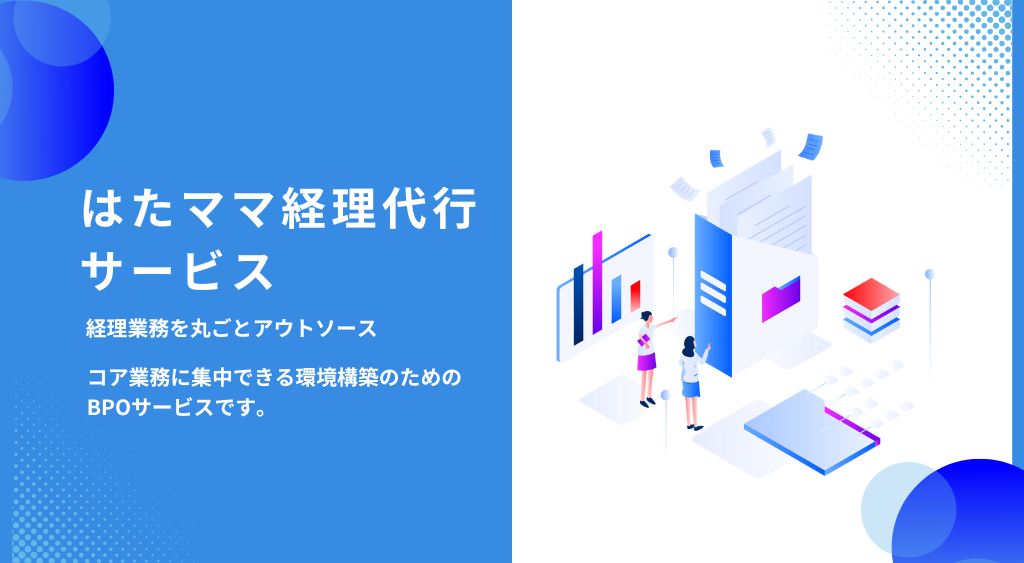 はたママ経理代行サービス

経理業務を丸ごとアウトソース

コア業務に集中できる環境構築のためのBPOサービスです。